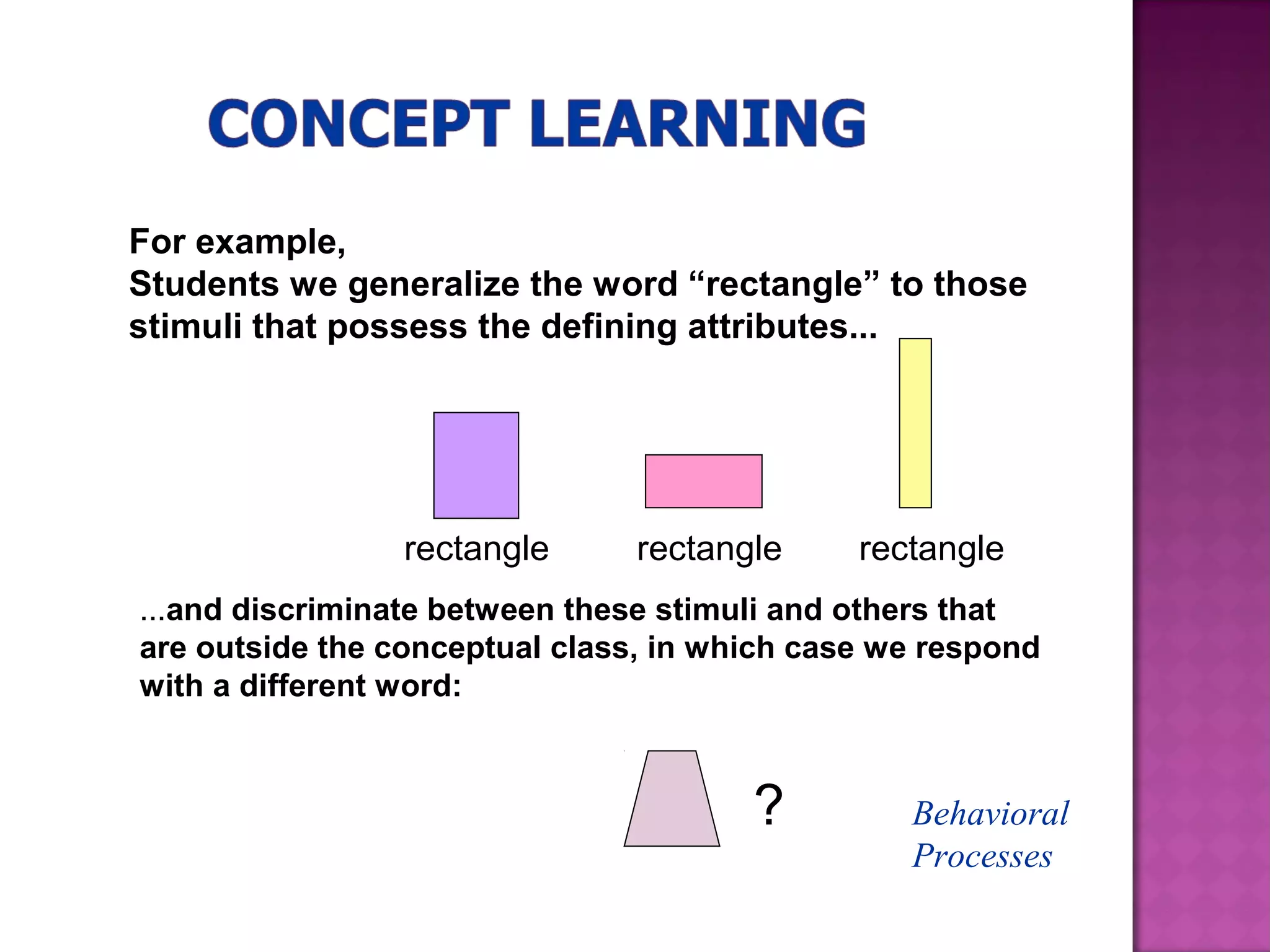 CONCEPT LEARNING

For example,
Students we generalize the word “rectangle” to those stimuli that possess the defining attributes...

rectangle rectangle rectangle

...and discriminate between these stimuli and others that are outside the conceptual class, in which case we respond with a different word:

?

Behavioral Processes